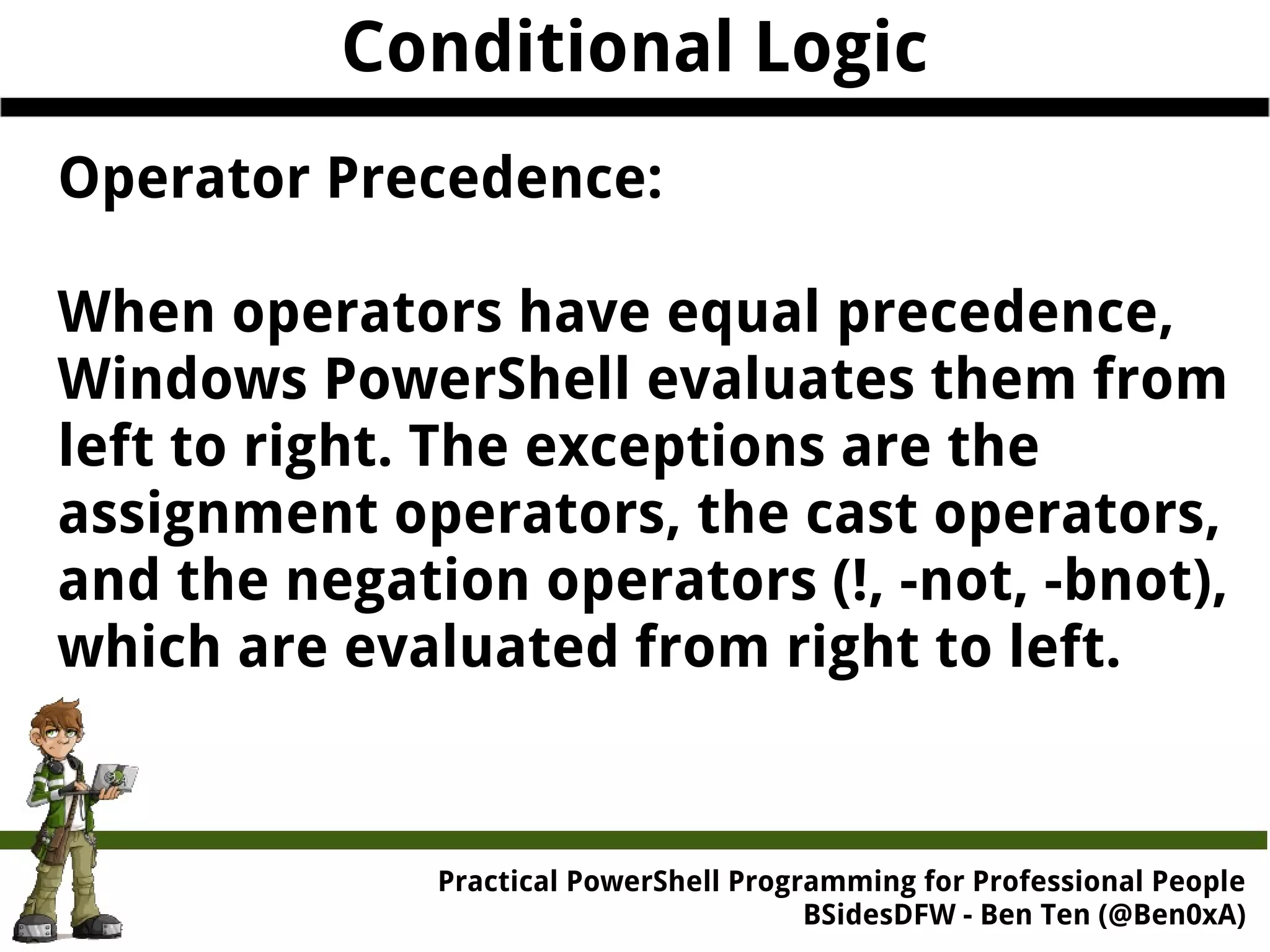 Conditional Logic

Operator Precedence:

When operators have equal precedence, Windows PowerShell evaluates them from left to right. The exceptions are the assignment operators, the cast operators, and the negation operators (!, -not, -bnot), which are evaluated from right to left.

Practical PowerShell Programming for Professional People
BSidesDFW - Ben Ten (@Ben0xA)